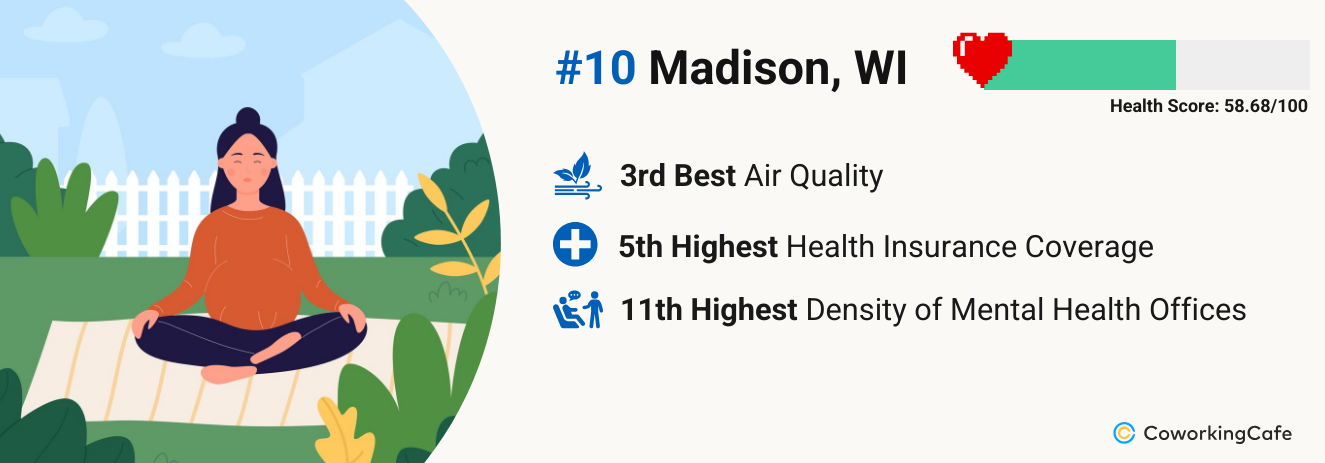 #10 Madison, WI

Health Score: 58.68/100

3rd Best Air Quality

5th Highest Health Insurance Coverage

11th Highest Density of Mental Health Offices

CoworkingCafe